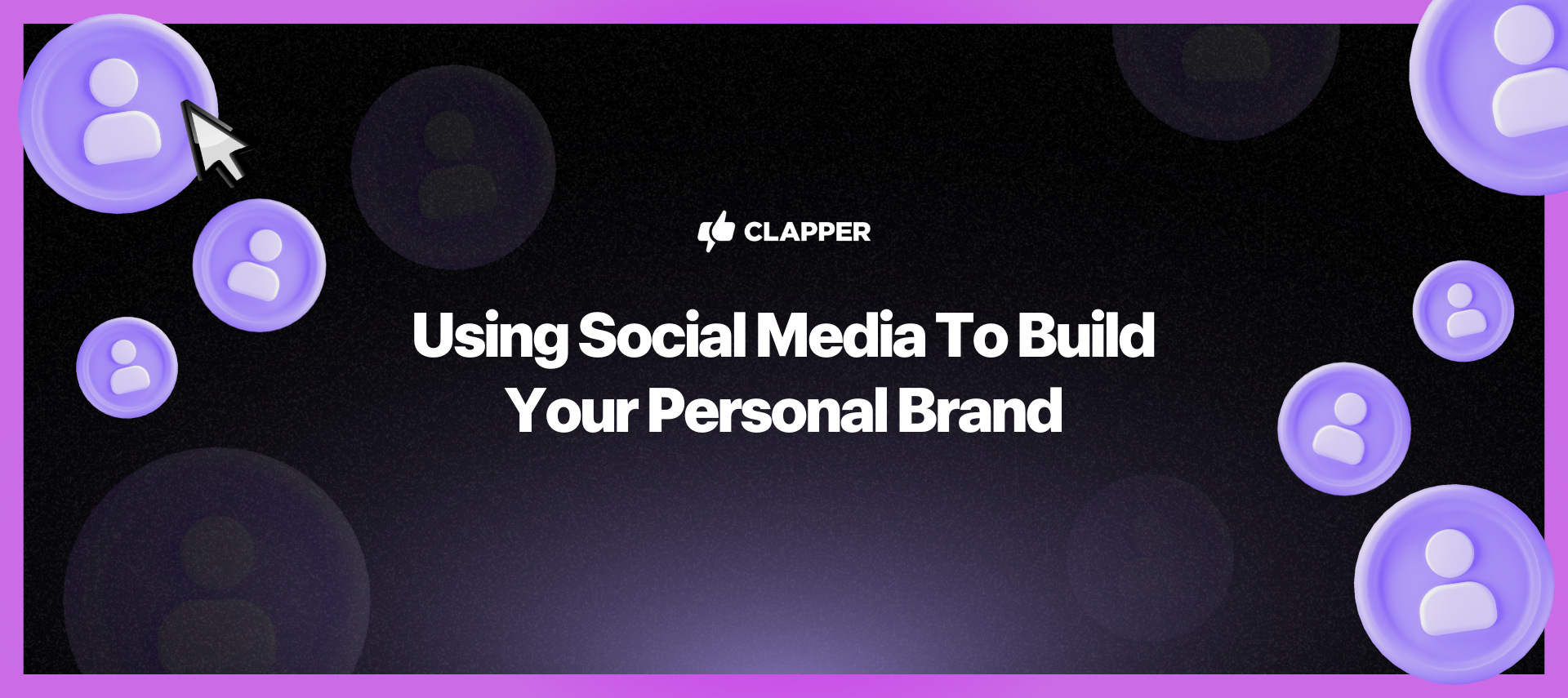 CLAPPER

Using Social Media To Build Your Personal Brand